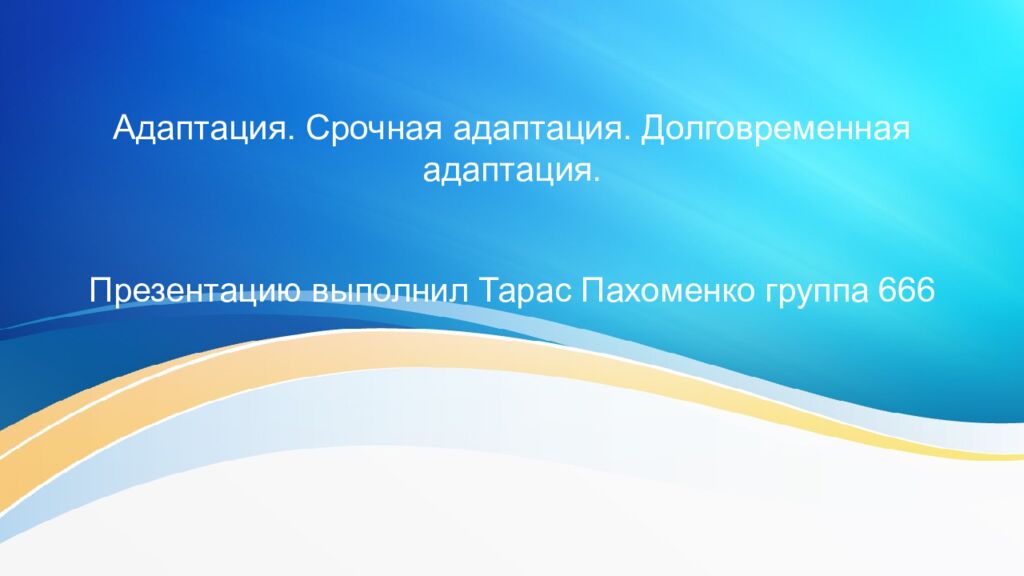 Адаптация. Срочная адаптация. Долговременная адаптация.

Презентацию выполнил Тарас Пахоменко группа 666